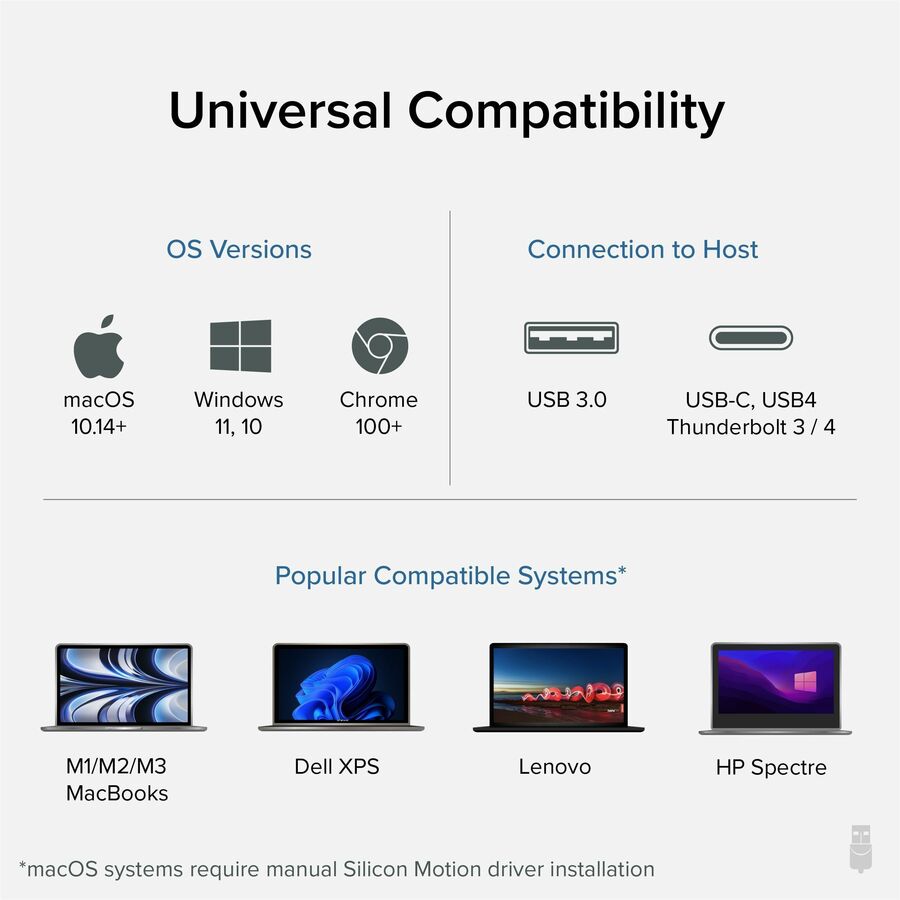 Universal Compatibility

OS Versions

macOS 10.14+

Windows 11, 10

Chrome 100+

Connection to Host

USB 3.0

USB-C, USB4 Thunderbolt 3 / 4

Popular Compatible Systems*

M1/M2/M3 MacBooks

Dell XPS

Lenovo

HP Spectre

*macOS systems require manual Silicon Motion driver installation